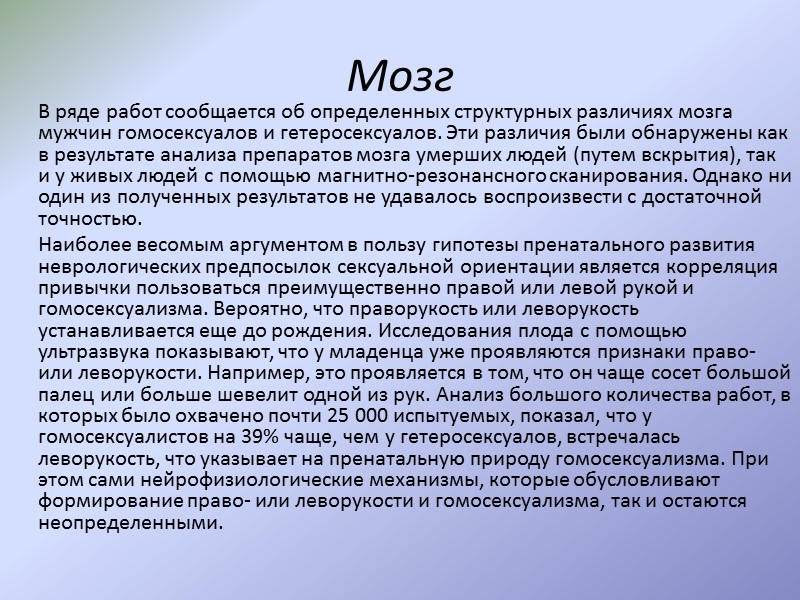 Мозг

В ряде работ сообщается об определенных структурных различиях мозга мужчин гомосексуалов и гетеросексуалов. Эти различия были обнаружены как в результате анализа препаратов мозга умерших людей (путем вскрытия), так и у живых людей с помощью магнитно-резонансного сканирования. Однако ни один из полученных результатов не удавалось воспроизвести с достаточной точностью.

Наиболее весомым аргументом в пользу гипотезы пренатального развития неврологических предпосылок сексуальной ориентации является корреляция привычки пользоваться преимущественно правой или левой рукой и гомосексуализма. Вероятно, что праворукость или леворукость устанавливается еще до рождения. Исследования плода с помощью ультразвука показывают, что у младенца уже проявляются признаки право- или леворукости. Например, это проявляется в том, что он чаще сосет большой палец или больше шевелит одной из рук. Анализ большого количества работ, в которых было охвачено почти 25 000 испытуемых, показал, что у гомосексуалистов на 39% чаще, чем у гетеросексуалов, встречалась леворукость, что указывает на пренатальную природу гомосексуализма. При этом сами нейрофизиологические механизмы, которые обусловливают формирование право- или леворукости и гомосексуализма, так и остаются неопределенными.